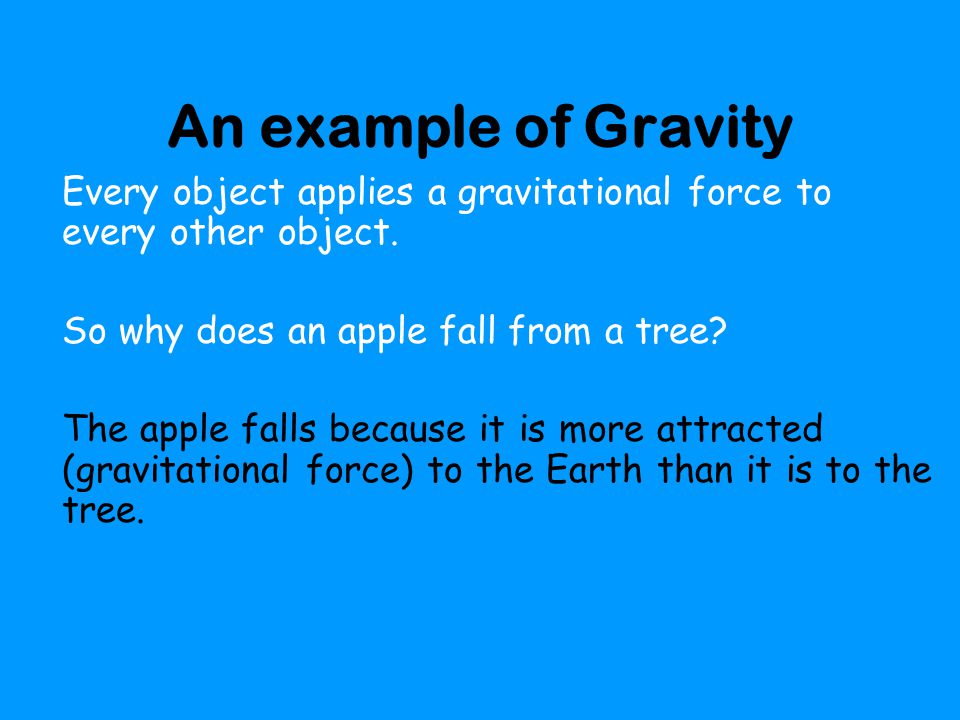 An example of Gravity

Every object applies a gravitational force to every other object.

So why does an apple fall from a tree?

The apple falls because it is more attracted (gravitational force) to the Earth than it is to the tree.